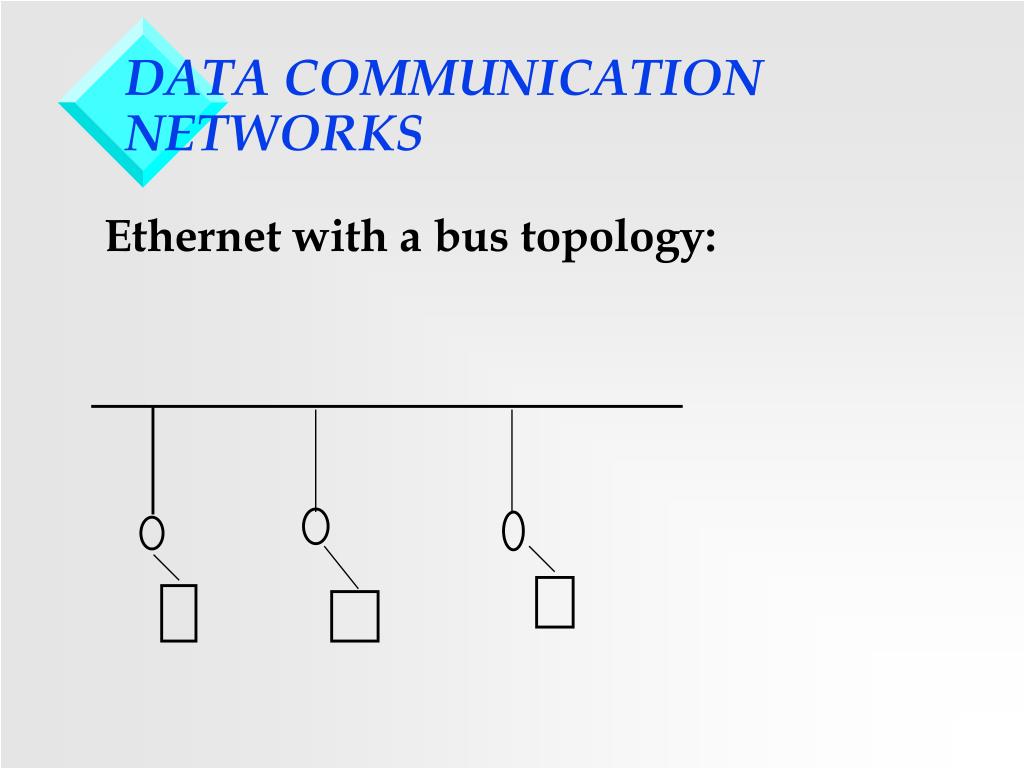 DATA COMMUNICATION NETWORKS

Ethernet with a bus topology: